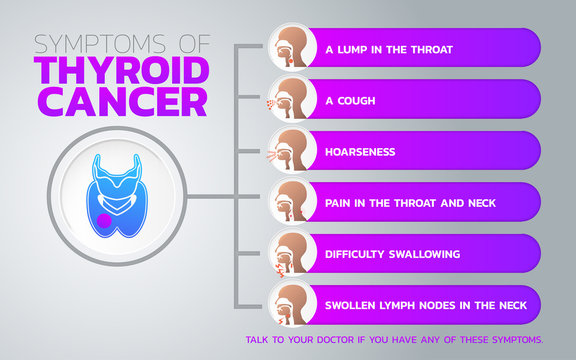 SYMPTOMS OF
THYROID
CANCER

A LUMP IN THE THROAT

A COUGH

HOARSENESS

PAIN IN THE THROAT AND NECK

DIFFICULTY SWALLOWING

SWOLLEN LYMPH NODES IN THE NECK

TALK TO YOUR DOCTOR IF YOU HAVE ANY OF THESE SYMPTOMS.